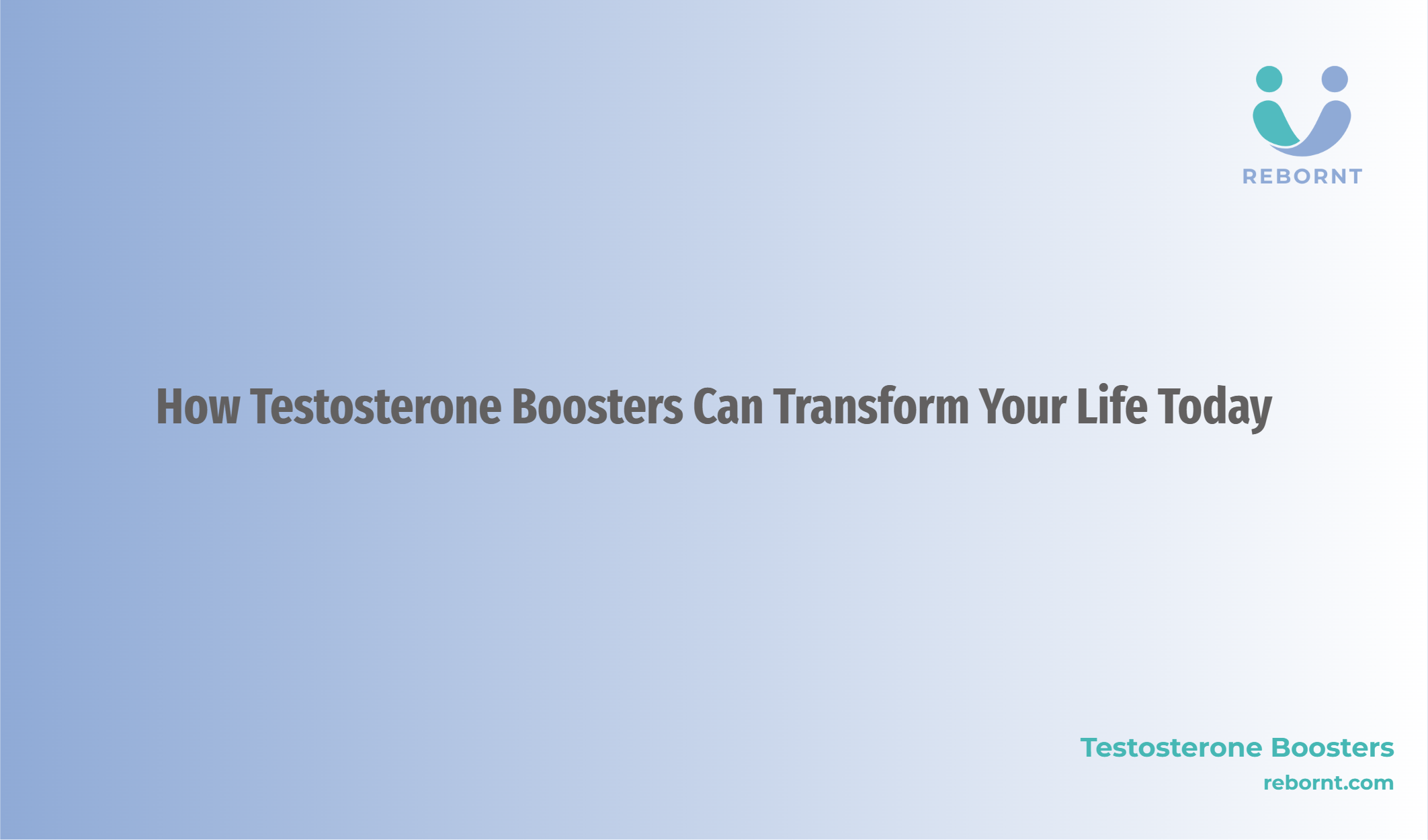 REBORNT

How Testosterone Boosters Can Transform Your Life Today

Testosterone Boosters
rebornt.com